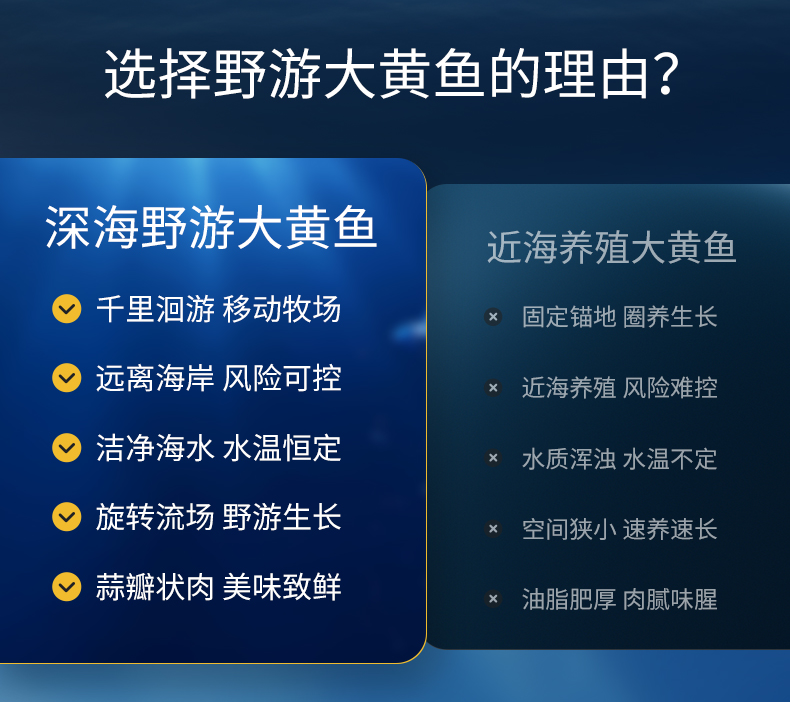 选择野游大黄鱼的理由?

深海野游大黄鱼

千里洄游 移动牧场

远离海岸 风险可控

洁净海水 水温恒定

旋转流场 野游生长

蒜瓣状肉 美味致鲜

近海养殖大黄鱼

固定锚地 圈养生长

近海养殖 风险难控

水质浑浊 水温不定

空间狭小 速养速长

油脂肥厚 肉腻味腥